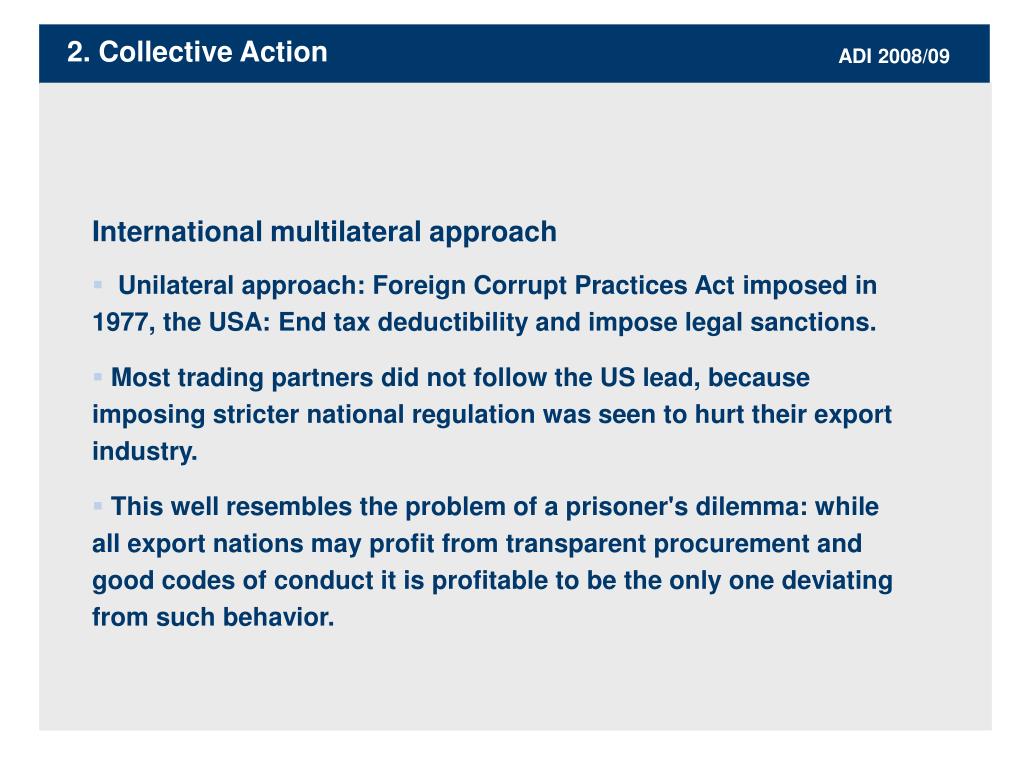 2. Collective Action

ADI 2008/09

International multilateral approach

▪ Unilateral approach: Foreign Corrupt Practices Act imposed in 1977, the USA: End tax deductibility and impose legal sanctions.

▪ Most trading partners did not follow the US lead, because imposing stricter national regulation was seen to hurt their export industry.

▪ This well resembles the problem of a prisoner's dilemma: while all export nations may profit from transparent procurement and good codes of conduct it is profitable to be the only one deviating from such behavior.